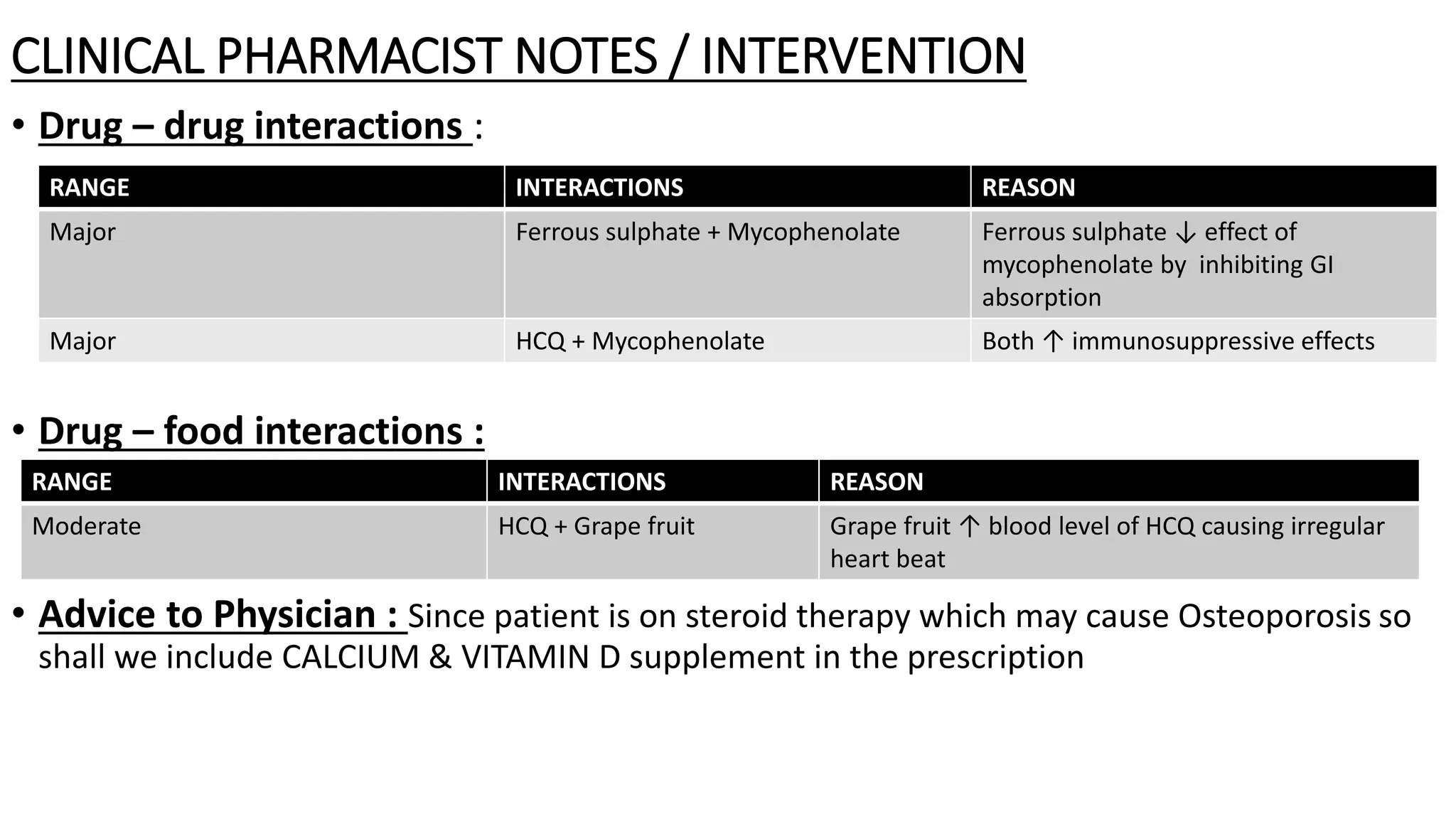 CLINICAL PHARMACIST NOTES / INTERVENTION

• Drug – drug interactions :

| RANGE | INTERACTIONS | REASON |
|---|---|---|
| Major | Ferrous sulphate + Mycophenolate | Ferrous sulphate ↓ effect of mycophenolate by inhibiting GI absorption |
| Major | HCQ + Mycophenolate | Both ↑ immunosuppressive effects |

• Drug – food interactions :

| RANGE | INTERACTIONS | REASON |
|---|---|---|
| Moderate | HCQ + Grape fruit | Grape fruit ↑ blood level of HCQ causing irregular heart beat |

• Advice to Physician : Since patient is on steroid therapy which may cause Osteoporosis so shall we include CALCIUM & VITAMIN D supplement in the prescription